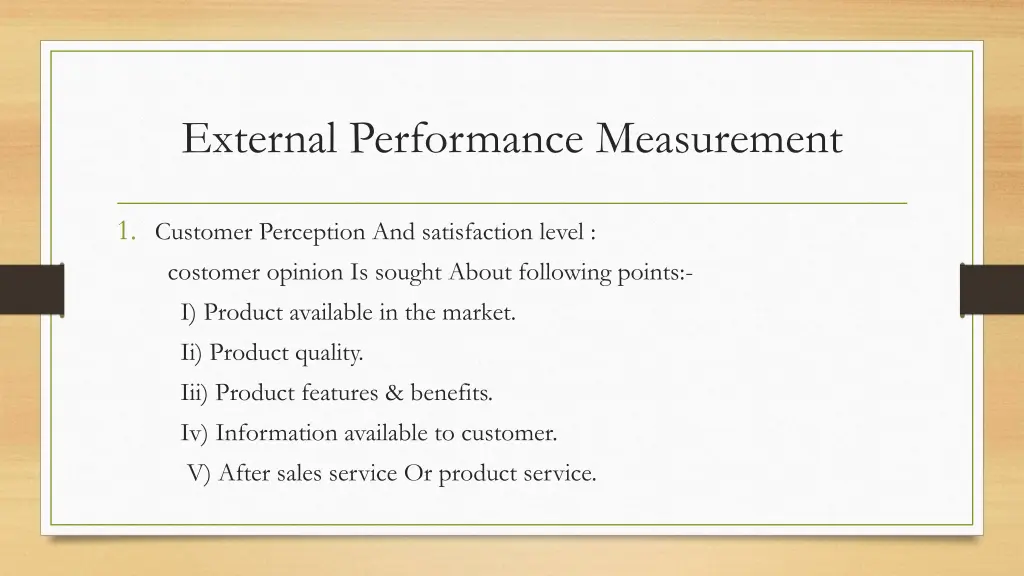 External Performance Measurement

1. Customer Perception And satisfaction level :

costomer opinion Is sought About following points:-

I) Product available in the market.

Ii) Product quality.

Iii) Product features & benefits.

Iv) Information available to customer.

V) After sales service Or product service.